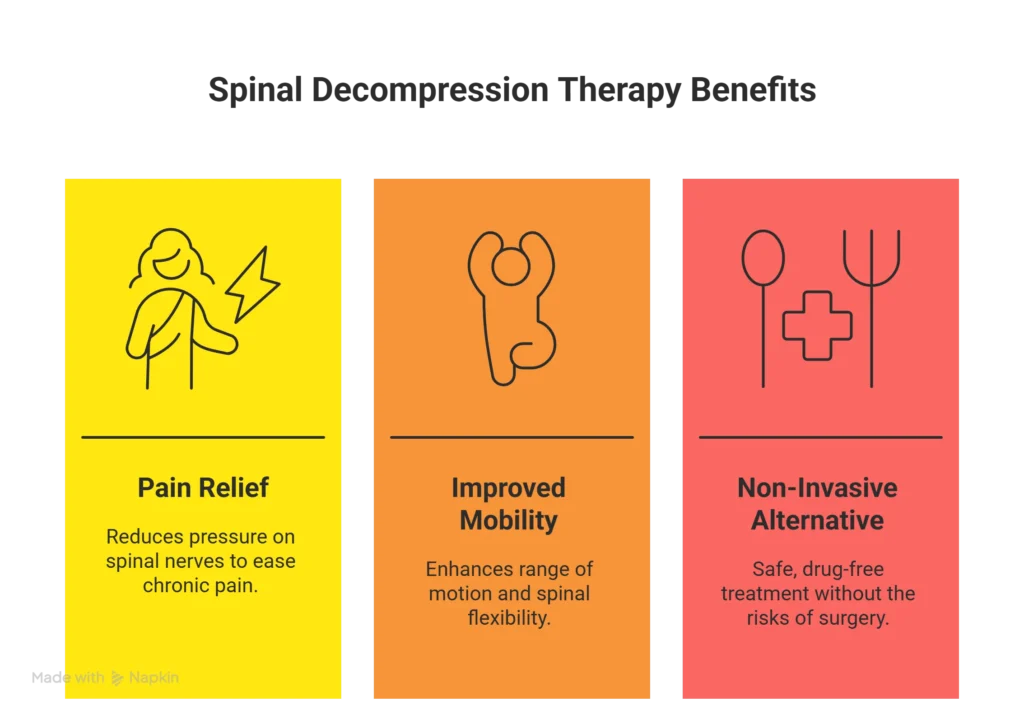 Spinal Decompression Therapy Benefits

Pain Relief

Reduces pressure on spinal nerves to ease chronic pain.

Improved Mobility

Enhances range of motion and spinal flexibility.

Non-Invasive Alternative

Safe, drug-free treatment without the risks of surgery.

Made with Napkin